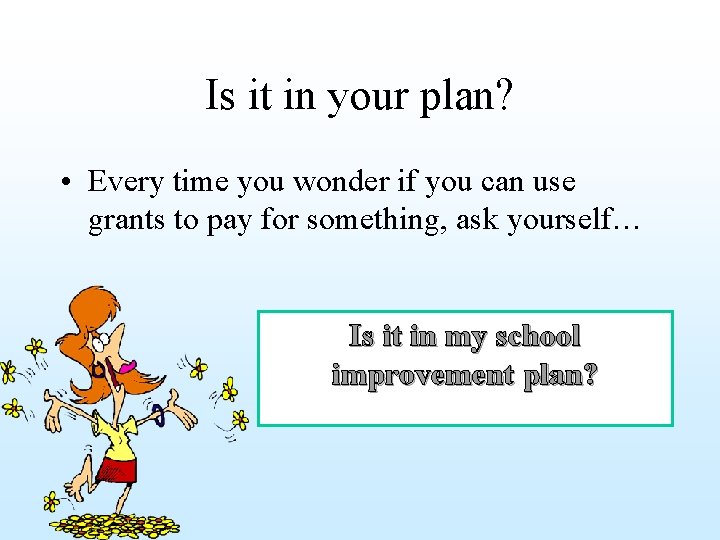 Is it in your plan?

• Every time you wonder if you can use grants to pay for something, ask yourself…

Is it in my school improvement plan?